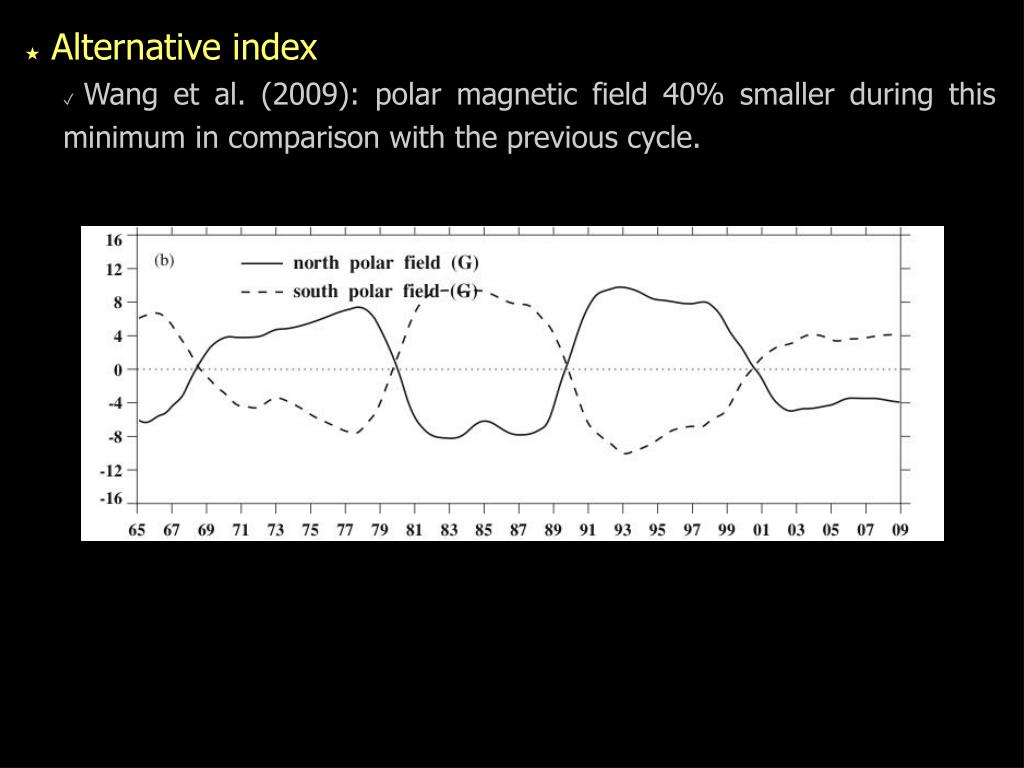 ★ Alternative index

✓ Wang et al. (2009): polar magnetic field 40% smaller during this minimum in comparison with the previous cycle.

(b)
north polar field (G)
south polar field (G)

16
12
8
4
0
-4
-8
-12
-16

65 67 69 71 73 75 77 79 81 83 85 87 89 91 93 95 97 99 01 03 05 07 09